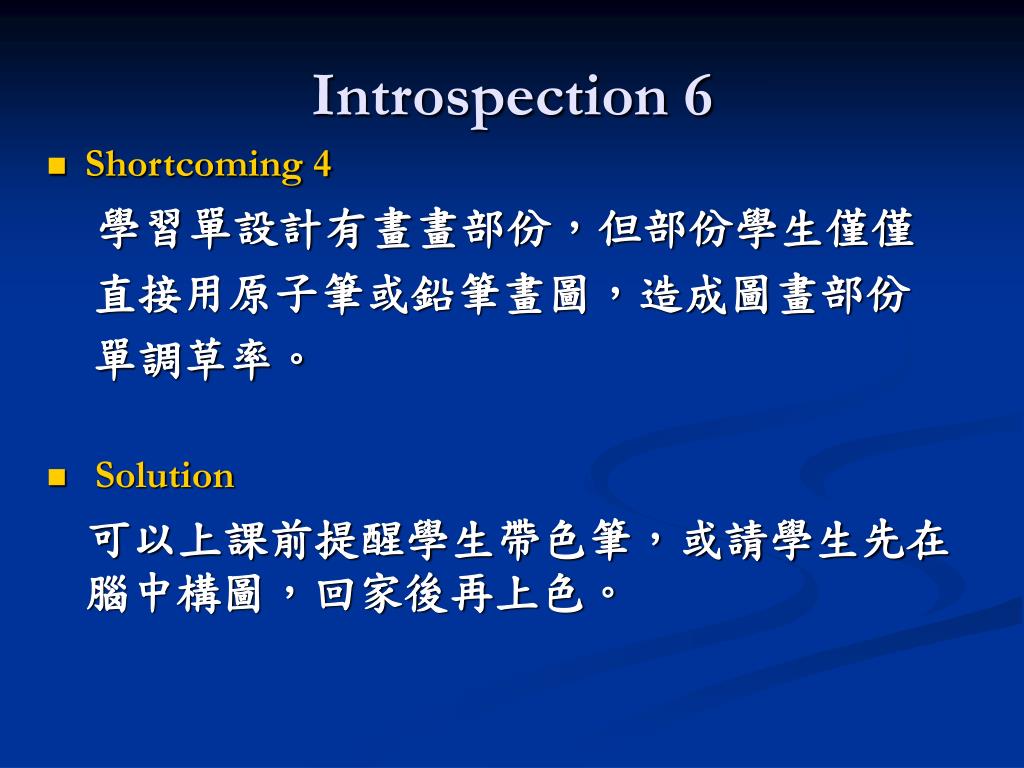 Introspection 6

Shortcoming 4

學習單設計有畫畫部份，但部份學生僅僅直接用原子筆或鉛筆畫圖，造成圖畫部份單調草率。

Solution

可以上課前提醒學生帶色筆，或請學生先在腦中構圖，回家後再上色。